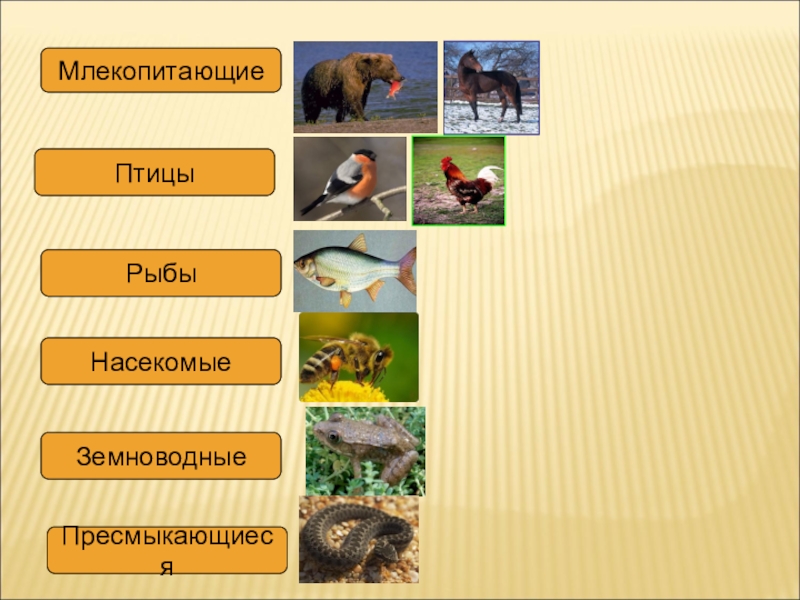 Млекопитающие

Птицы

Рыбы

Насекомые

Земноводные

Пресмыкающиеся